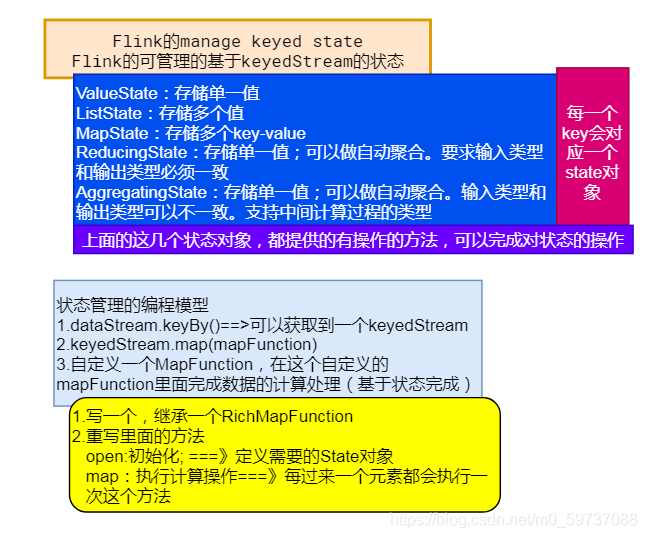 Flink的manage keyed state
Flink的可管理的基于keyedStream的状态

ValueState：存储单一值
ListState：存储多个值
MapState：存储多个key-value
ReducingState：存储单一值；可以做自动聚合。要求输入类型和输出类型必须一致
AggregatingState：存储单一值；可以做自动聚合。输入类型和输出类型可以不一致。支持中间计算过程的类型

每一个key会对应一个state对象

上面的这几个状态对象，都提供的有操作的方法，可以完成对状态的操作

状态管理的编程模型
1.dataStream.keyBy()==>可以获取到一个keyedStream
2.keyedStream.map(mapFunction)
3.自定义一个MapFunction，在这个自定义的mapFunction里面完成数据的计算处理（基于状态完成）

1.写一个，继承一个RichMapFunction
2.重写里面的方法
open:初始化; ===》定义需要的State对象
map：执行计算操作===》每过来一个元素都会执行一次这个方法

https://blog.csdn.net/m0_59737088